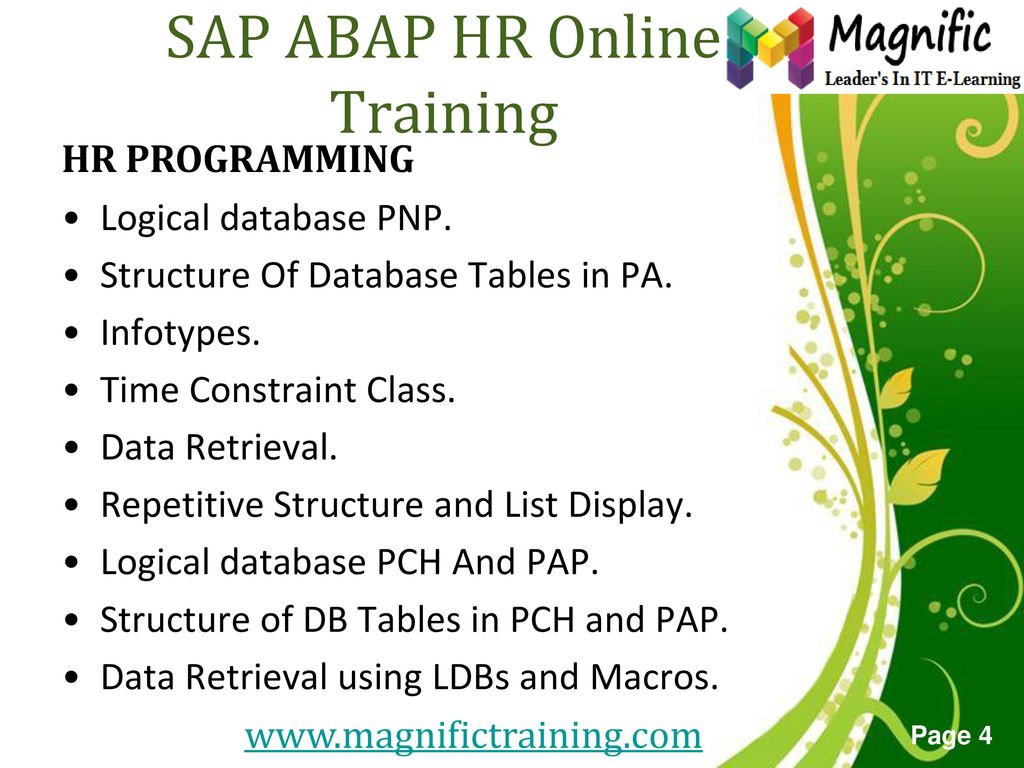 SAP ABAP HR Online Training

Magnific
Leader's In IT E-Learning

HR PROGRAMMING
• Logical database PNP.
• Structure Of Database Tables in PA.
• Infotypes.
• Time Constraint Class.
• Data Retrieval.
• Repetitive Structure and List Display.
• Logical database PCH And PAP.
• Structure of DB Tables in PCH and PAP.
• Data Retrieval using LDBs and Macros.

www.magnifictraining.com

Page 4